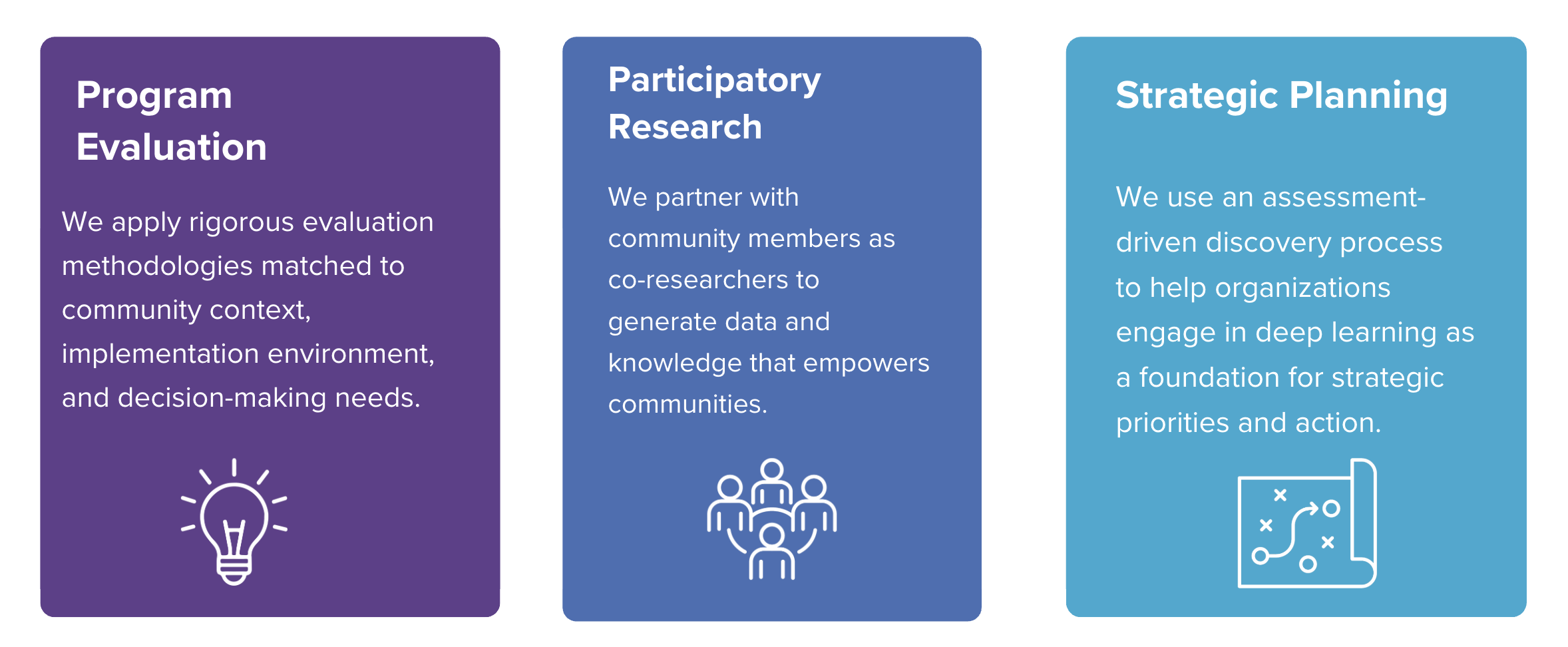 Program Evaluation

We apply rigorous evaluation methodologies matched to community context, implementation environment, and decision-making needs.

Participatory Research

We partner with community members as co-researchers to generate data and knowledge that empowers communities.

Strategic Planning

We use an assessment-driven discovery process to help organizations engage in deep learning as a foundation for strategic priorities and action.